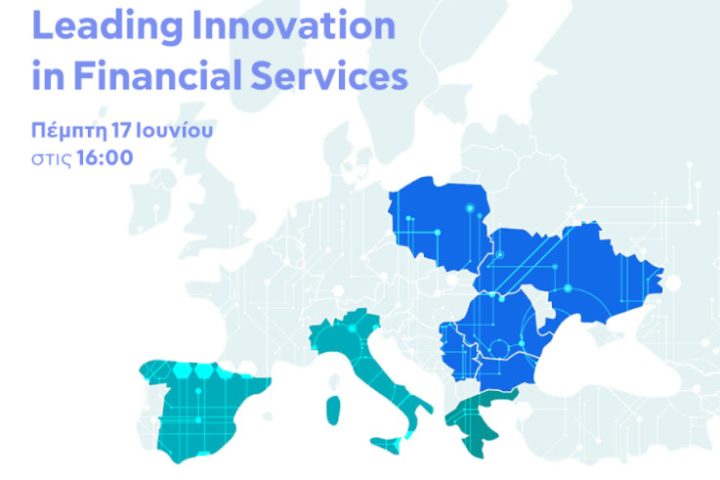 Leading Innovation in Financial Services

Πέμπτη 17 Ιουνίου
στις 16:00